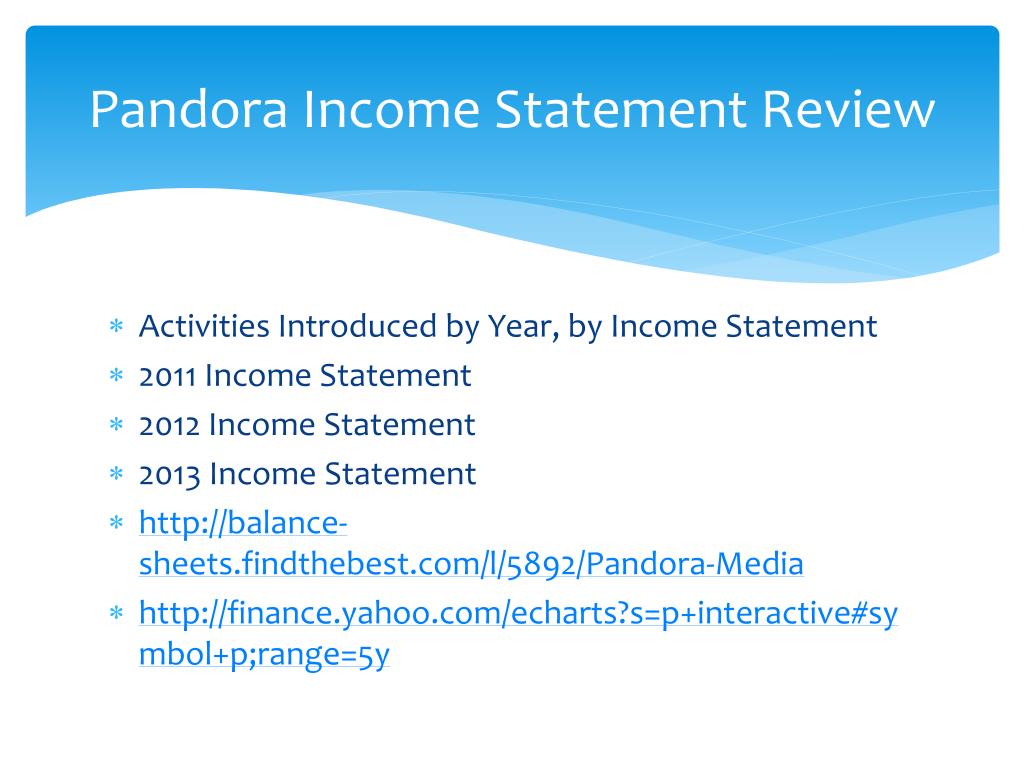 Pandora Income Statement Review

* Activities Introduced by Year, by Income Statement
* 2011 Income Statement
* 2012 Income Statement
* 2013 Income Statement
* http://balance-sheets.findthebest.com/l/5892/Pandora-Media
* http://finance.yahoo.com/echarts?s=p+interactive#symbol+p;range=5y